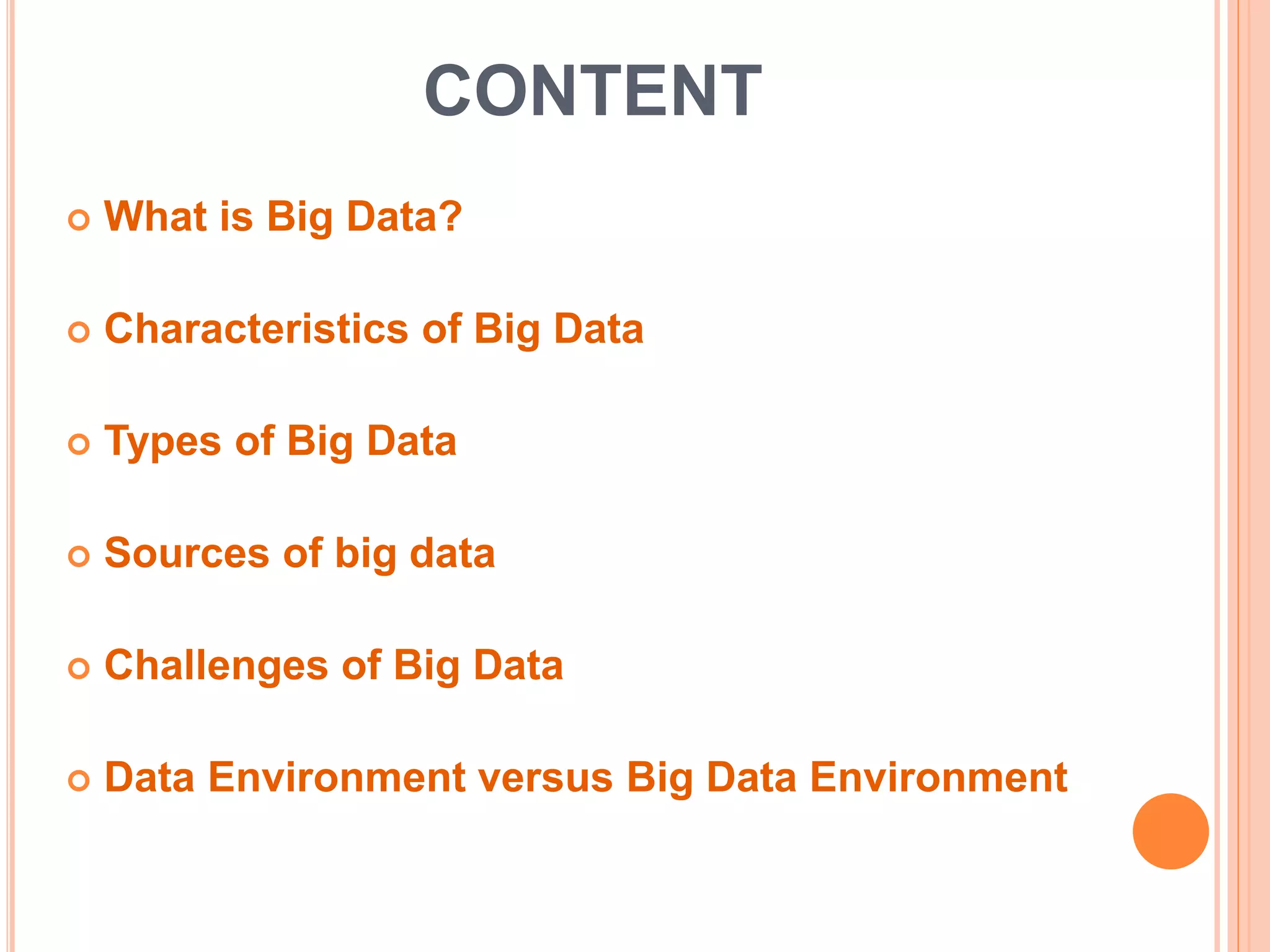 CONTENT

What is Big Data?

Characteristics of Big Data

Types of Big Data

Sources of big data

Challenges of Big Data

Data Environment versus Big Data Environment